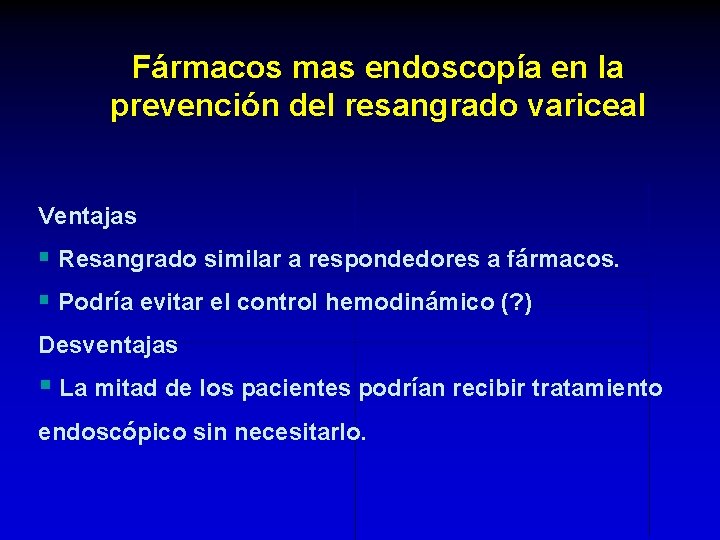 Fármacos mas endoscopía en la prevención del resangrado variceal

Ventajas

▪ Resangrado similar a respondedores a fármacos.

▪ Podría evitar el control hemodinámico (?)

Desventajas

▪ La mitad de los pacientes podrían recibir tratamiento endoscópico sin necesitarlo.